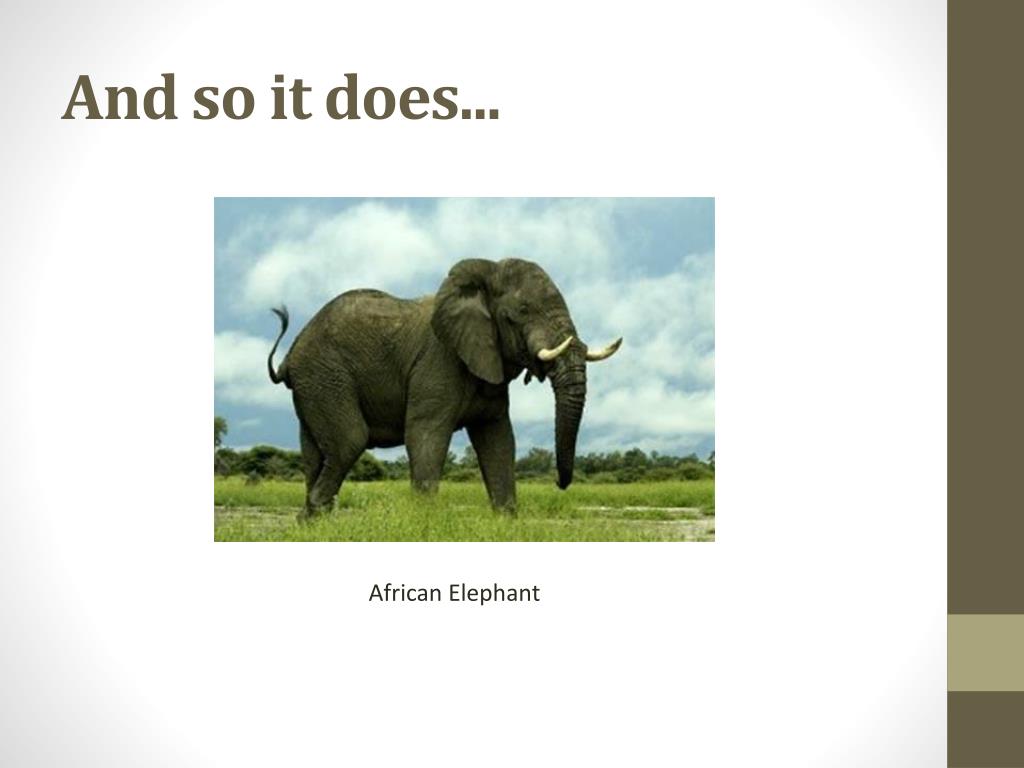 And so it does...

African Elephant